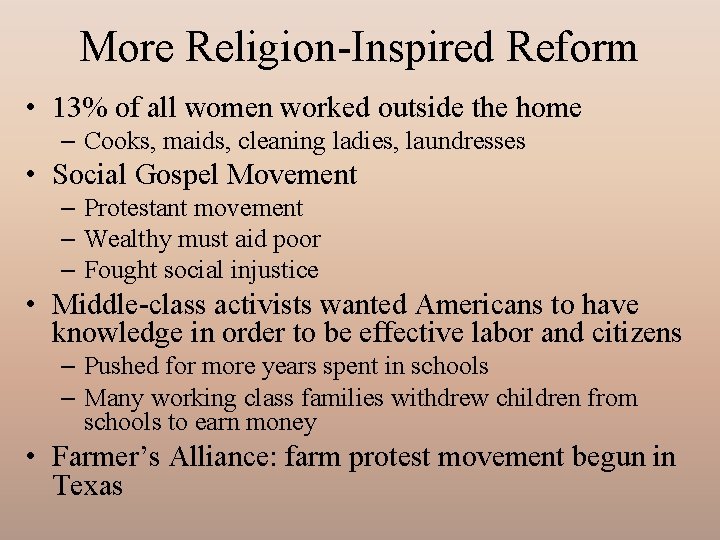 More Religion-Inspired Reform

• 13% of all women worked outside the home
  – Cooks, maids, cleaning ladies, laundresses
• Social Gospel Movement
  – Protestant movement
  – Wealthy must aid poor
  – Fought social injustice
• Middle-class activists wanted Americans to have knowledge in order to be effective labor and citizens
  – Pushed for more years spent in schools
  – Many working class families withdrew children from schools to earn money
• Farmer’s Alliance: farm protest movement begun in Texas